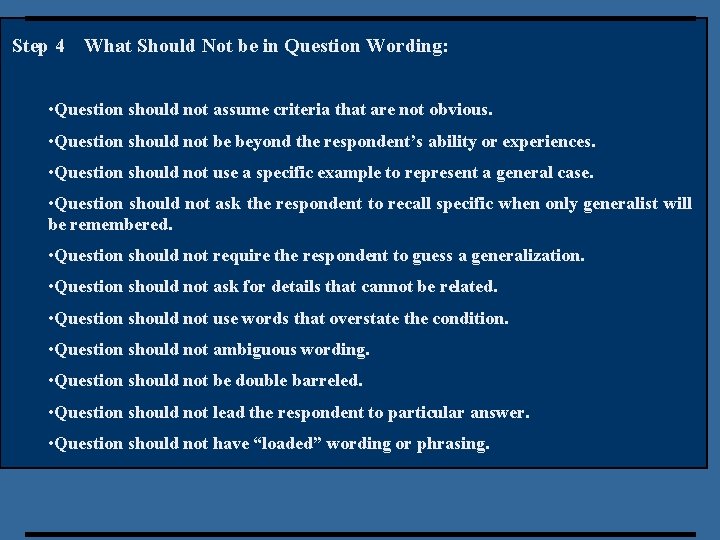 Step 4 What Should Not be in Question Wording:

•Question should not assume criteria that are not obvious.

•Question should not be beyond the respondent’s ability or experiences.

•Question should not use a specific example to represent a general case.

•Question should not ask the respondent to recall specific when only generalist will be remembered.

•Question should not require the respondent to guess a generalization.

•Question should not ask for details that cannot be related.

•Question should not use words that overstate the condition.

•Question should not ambiguous wording.

•Question should not be double barreled.

•Question should not lead the respondent to particular answer.

•Question should not have “loaded” wording or phrasing.